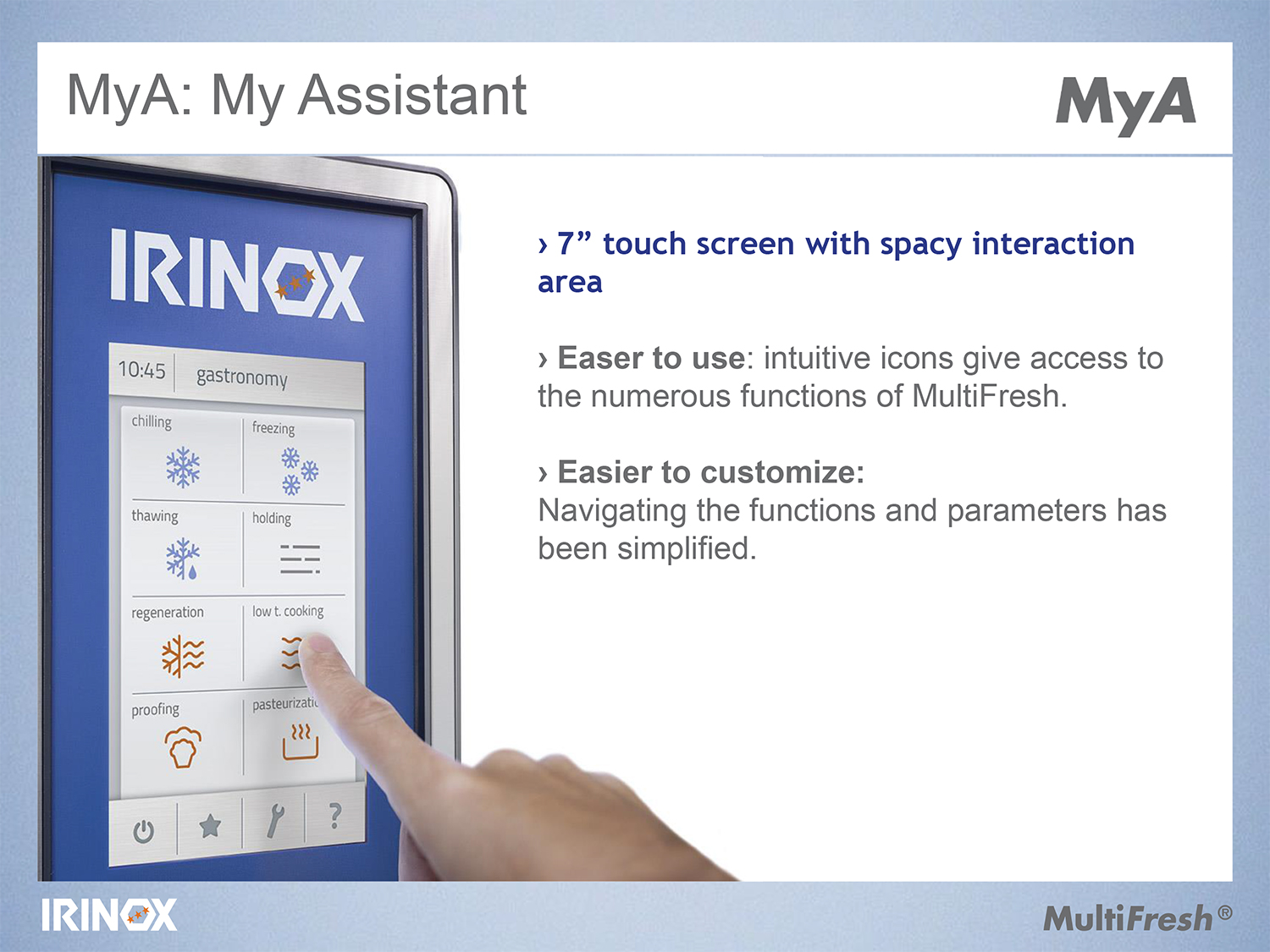 MyA: My Assistant

MyA

IRINOX

10:45 gastronomy

chilling

freezing

thawing

holding

regeneration

low t. cooking

proofing

pasteurizati

?

› 7” touch screen with spacy interaction area

› Easer to use: intuitive icons give access to the numerous functions of MultiFresh.

› Easier to customize:
Navigating the functions and parameters has been simplified.

IRINOX

MultiFresh®